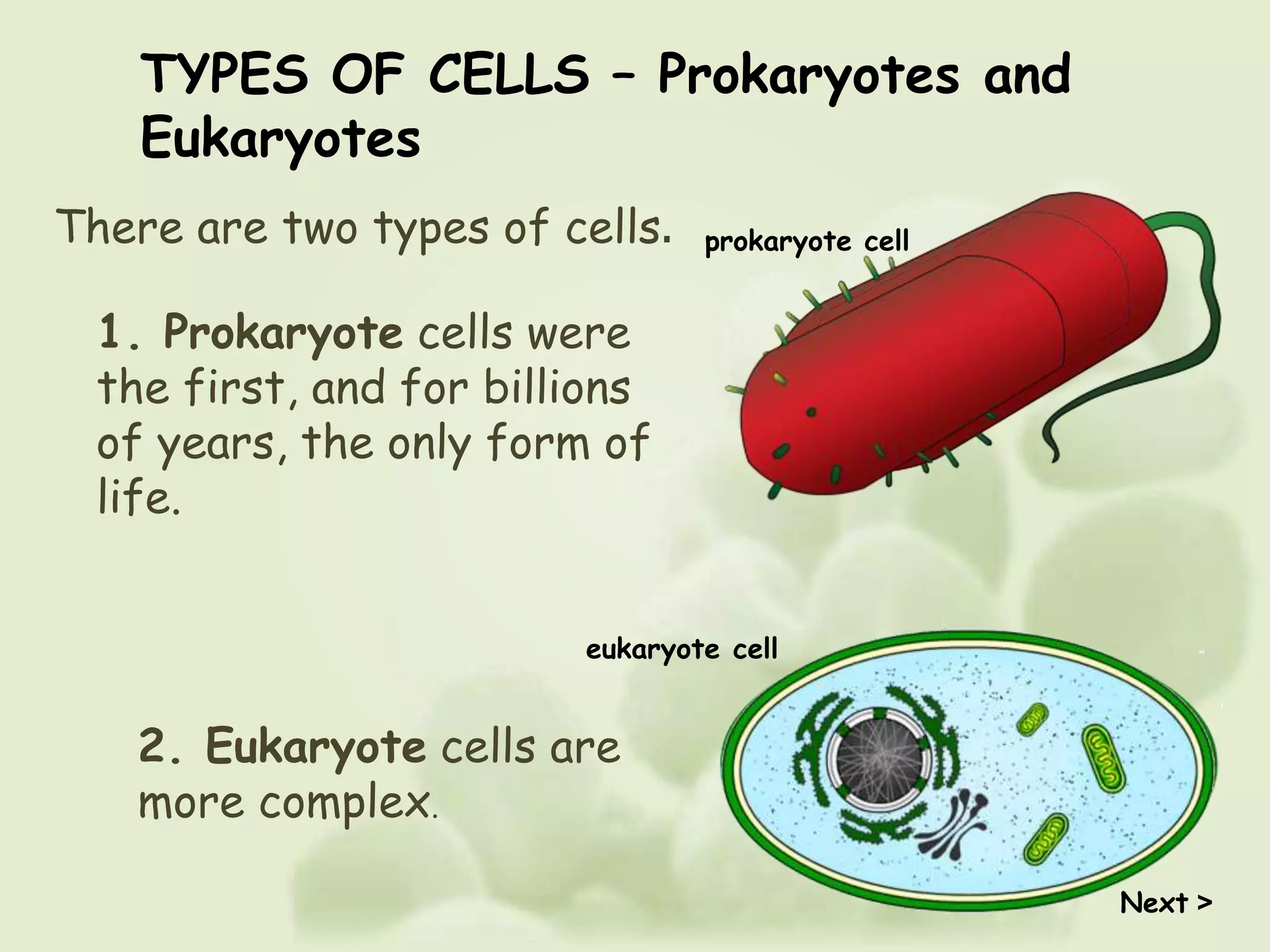 TYPES OF CELLS – Prokaryotes and Eukaryotes

There are two types of cells.

prokaryote cell

1. Prokaryote cells were the first, and for billions of years, the only form of life.

eukaryote cell

2. Eukaryote cells are more complex.

Next >